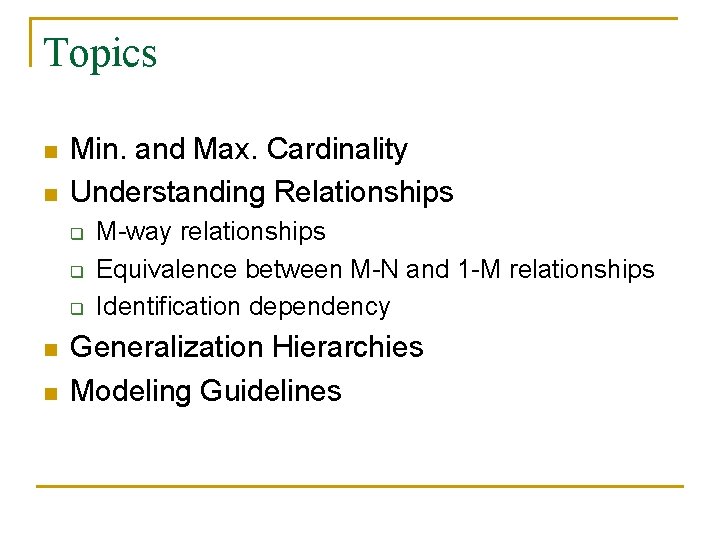 Topics

- Min. and Max. Cardinality
- Understanding Relationships
  - M-way relationships
  - Equivalence between M-N and 1-M relationships
  - Identification dependency
- Generalization Hierarchies
- Modeling Guidelines